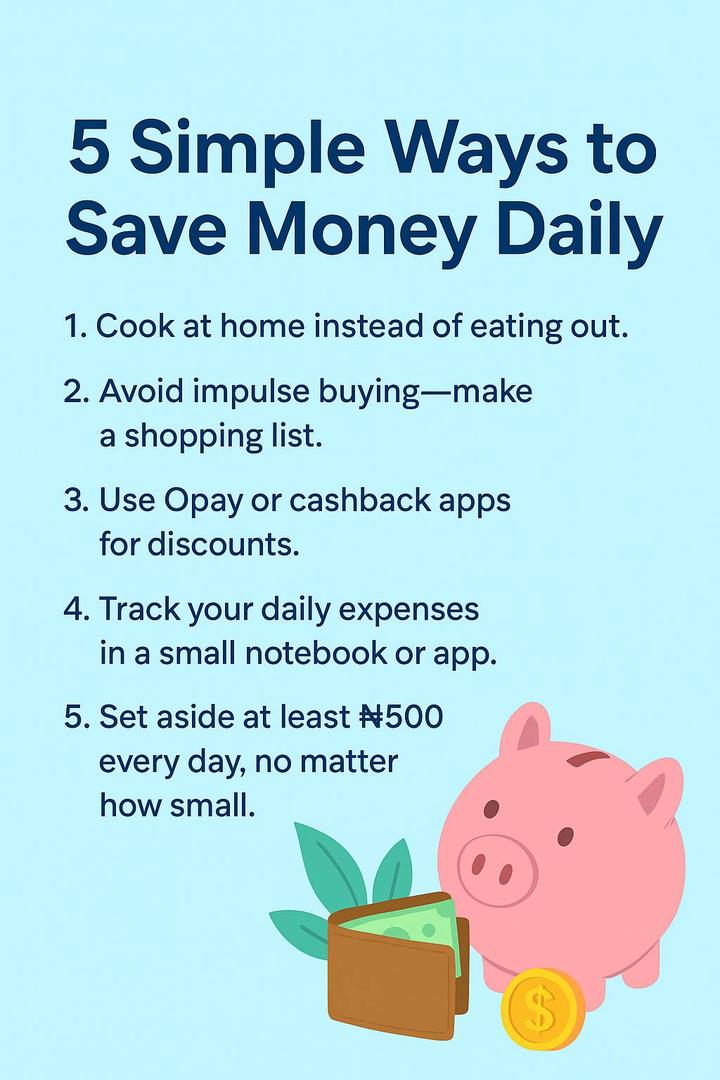 5 Simple Ways to Save Money Daily

1. Cook at home instead of eating out.

2. Avoid impulse buying—make a shopping list.

3. Use Opay or cashback apps for discounts.

4. Track your daily expenses in a small notebook or app.

5. Set aside at least ₦500 every day, no matter how small.

$